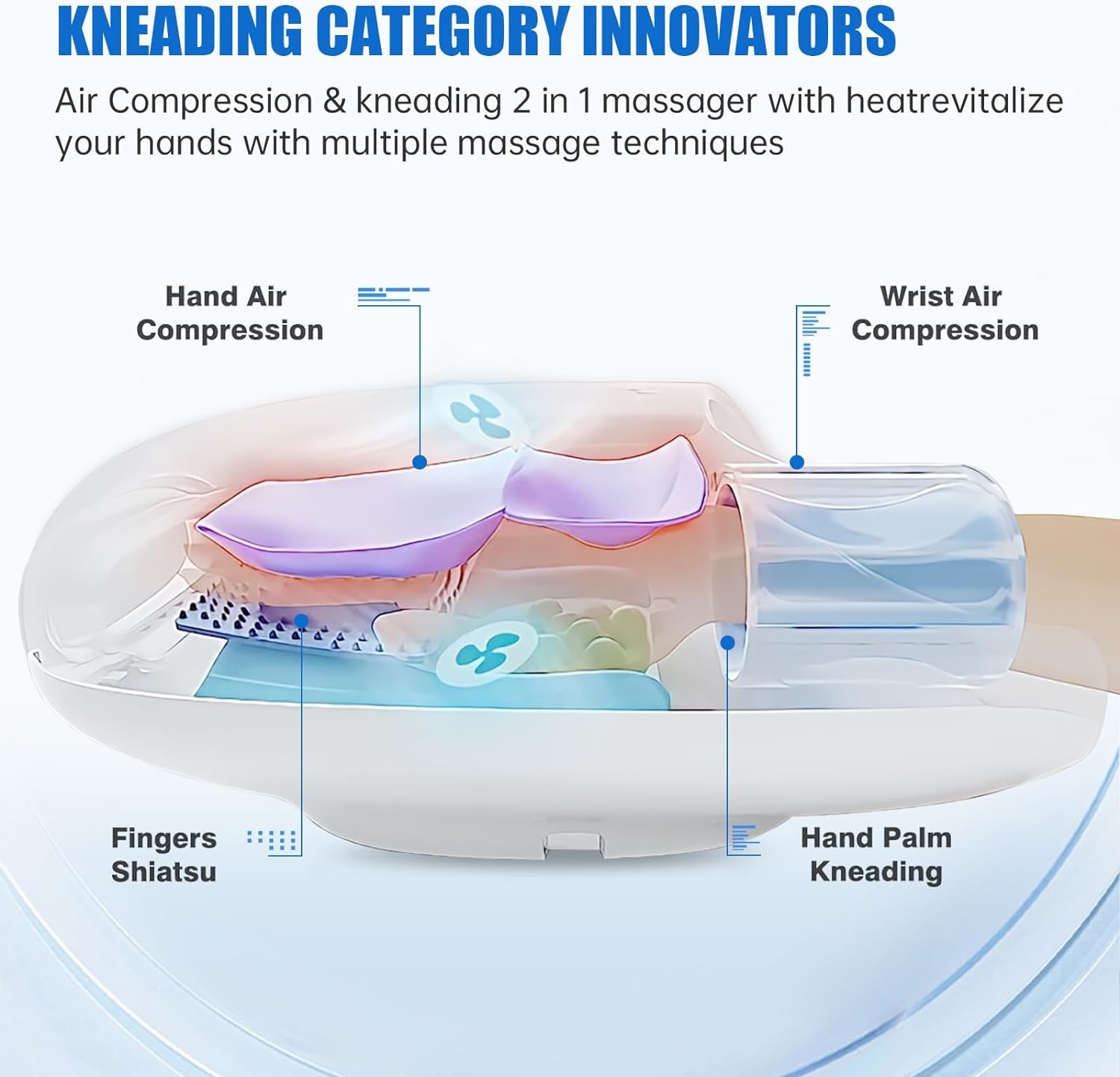 KNEADING CATEGORY INNOVATORS

Air Compression & kneading 2 in 1 massager with heatrevitalize your hands with multiple massage techniques

Hand Air Compression

Wrist Air Compression

Fingers Shiatsu

Hand Palm Kneading